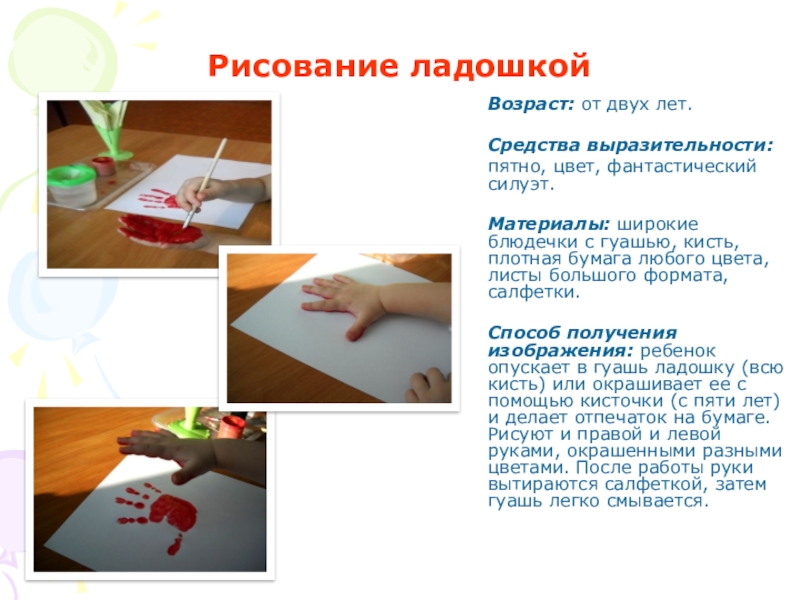 Рисование ладошкой

Возраст: от двух лет.

Средства выразительности: пятно, цвет, фантастический силуэт.

Материалы: широкие блюдечки с гуашью, кисть, плотная бумага любого цвета, листы большого формата, салфетки.

Способ получения изображения: ребенок опускает в гуашь ладошку (всю кисть) или окрашивает ее с помощью кисточки (с пяти лет) и делает отпечаток на бумаге. Рисуют и правой и левой руками, окрашенными разными цветами. После работы руки вытираются салфеткой, затем гуашь легко смывается.